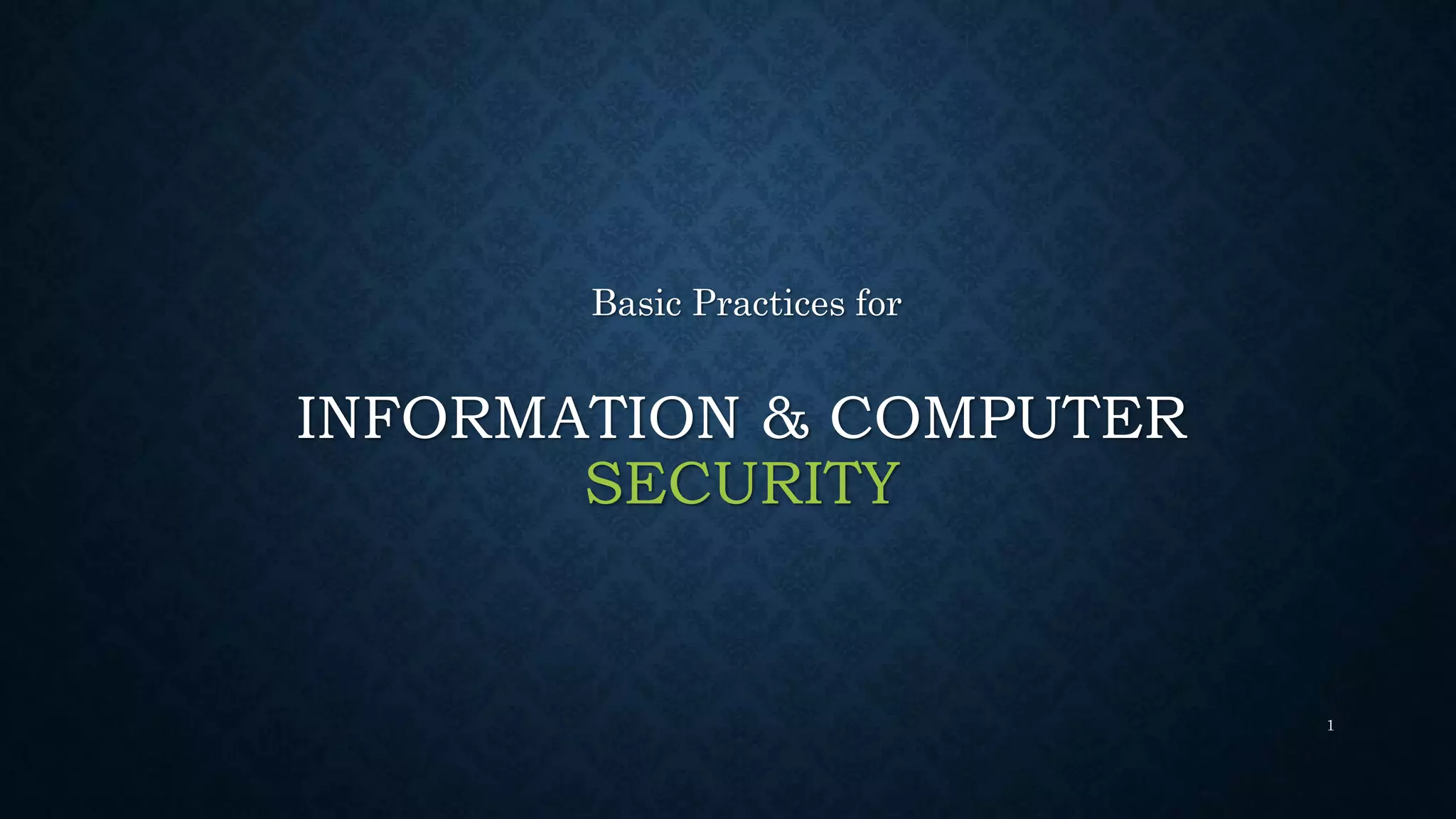 Basic Practices for

INFORMATION & COMPUTER
SECURITY

1